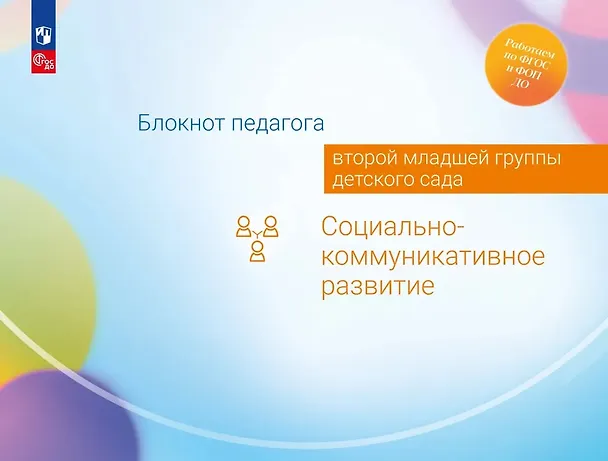 ФГОС ДО

Работаем по ФГОС и ФОП ДО

Блокнот педагога

второй младшей группы детского сада

Социально-коммуникативное развитие